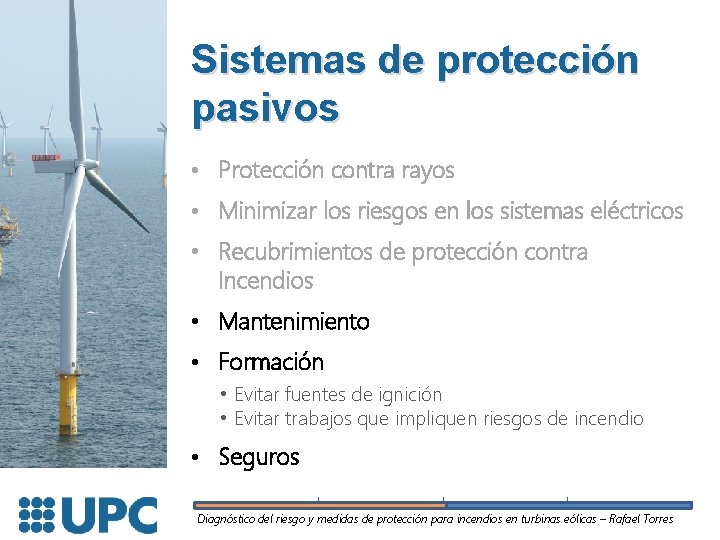 Sistemas de protección pasivos

• Protección contra rayos
• Minimizar los riesgos en los sistemas eléctricos
• Recubrimientos de protección contra Incendios
• Mantenimiento
• Formación
  • Evitar fuentes de ignición
  • Evitar trabajos que impliquen riesgos de incendio
• Seguros

UPC

Diagnóstico del riesgo y medidas de protección para incendios en turbinas eólicas – Rafael Torres